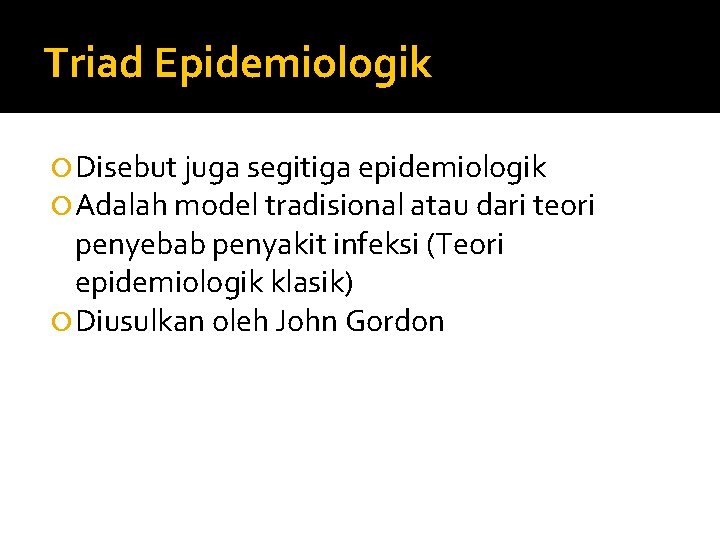 Triad Epidemiologik

Disebut juga segitiga epidemiologik

Adalah model tradisional atau dari teori penyebab penyakit infeksi (Teori epidemiologik klasik)

Diusulkan oleh John Gordon